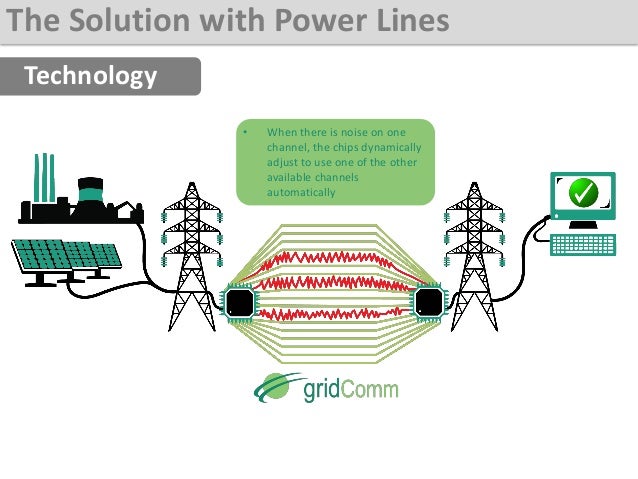 The Solution with Power Lines

Technology

• When there is noise on one channel, the chips dynamically adjust to use one of the other available channels automatically

gridComm